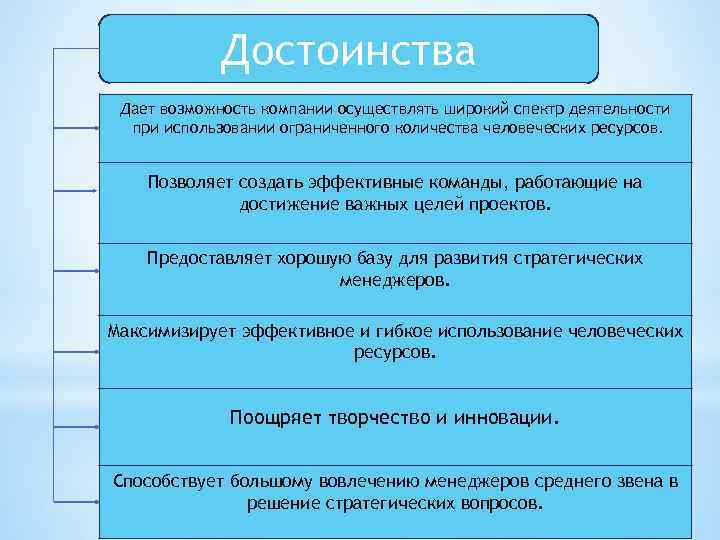 Достоинства

Дает возможность компании осуществлять широкий спектр деятельности при использовании ограниченного количества человеческих ресурсов.

Позволяет создать эффективные команды, работающие на достижение важных целей проектов.

Предоставляет хорошую базу для развития стратегических менеджеров.

Максимизирует эффективное и гибкое использование человеческих ресурсов.

Поощряет творчество и инновации.

Способствует большому вовлечению менеджеров среднего звена в решение стратегических вопросов.